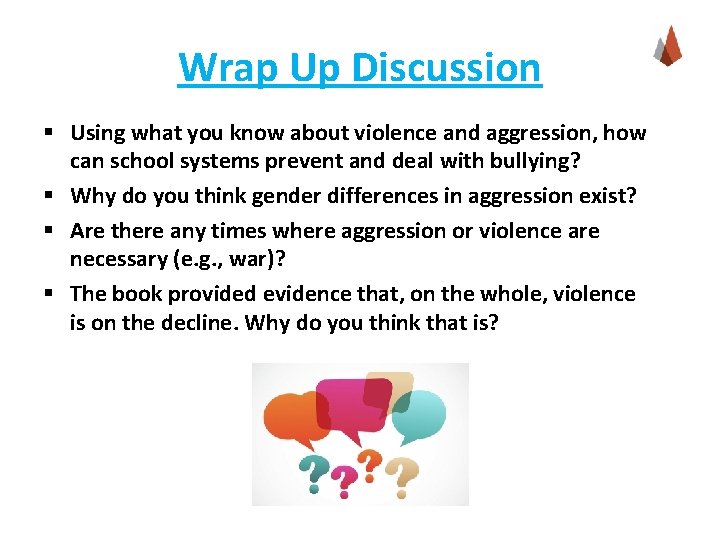 Wrap Up Discussion

▪ Using what you know about violence and aggression, how can school systems prevent and deal with bullying?

▪ Why do you think gender differences in aggression exist?

▪ Are there any times where aggression or violence are necessary (e.g., war)?

▪ The book provided evidence that, on the whole, violence is on the decline. Why do you think that is?

? ? ? ?